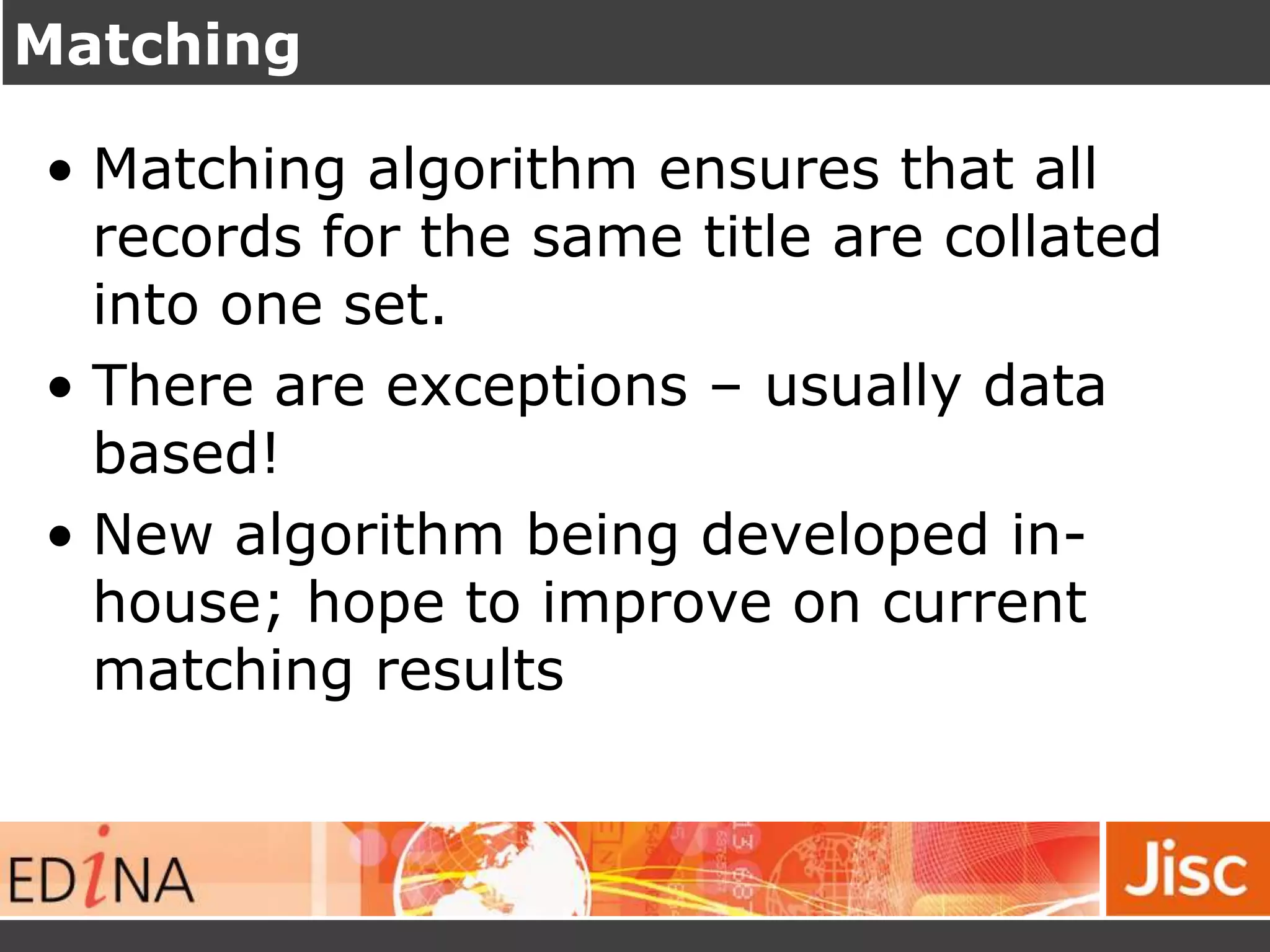 Matching

• Matching algorithm ensures that all records for the same title are collated into one set.

• There are exceptions – usually data based!

• New algorithm being developed in-house; hope to improve on current matching results

EDiNA

Jisc